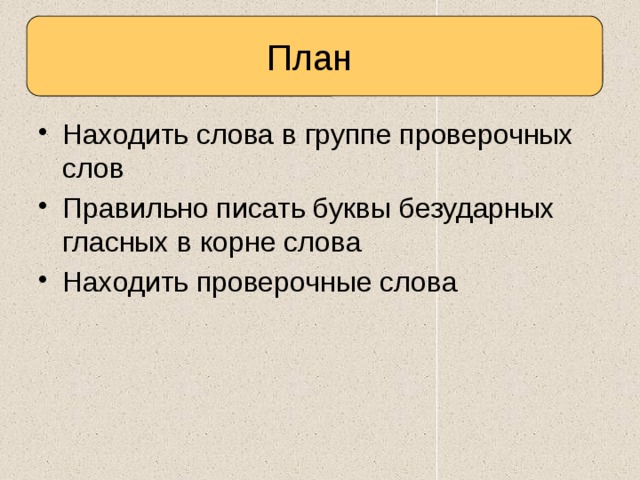 План

• Находить слова в группе проверочных слов
• Правильно писать буквы безударных гласных в корне слова
• Находить проверочные слова